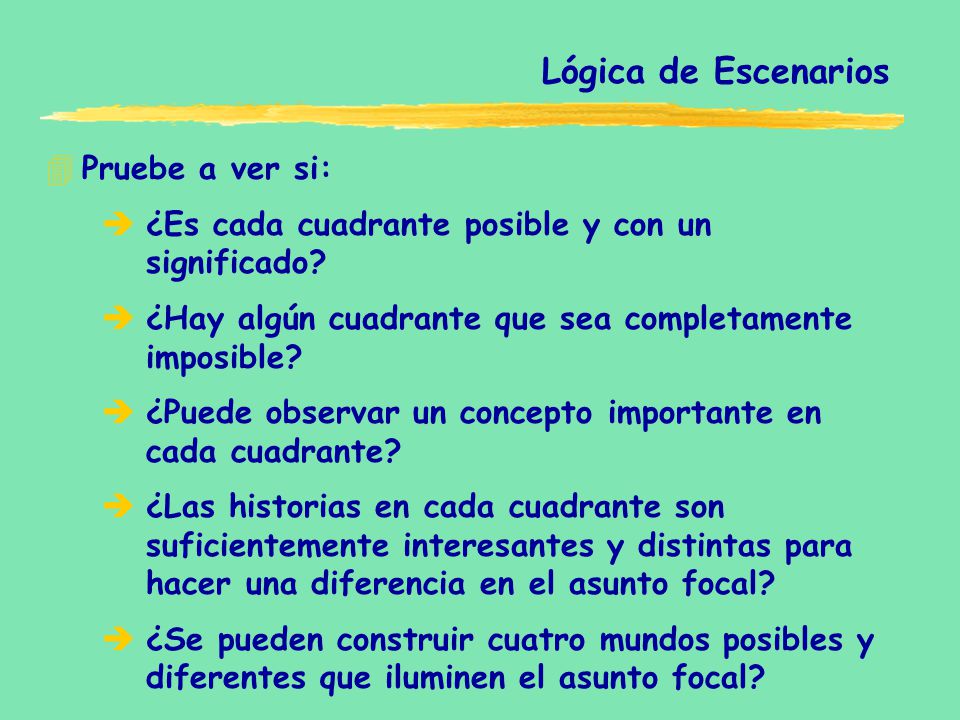 Lógica de Escenarios

Pruebe a ver si:

¿Es cada cuadrante posible y con un significado?

¿Hay algún cuadrante que sea completamente imposible?

¿Puede observar un concepto importante en cada cuadrante?

¿Las historias en cada cuadrante son suficientemente interesantes y distintas para hacer una diferencia en el asunto focal?

¿Se pueden construir cuatro mundos posibles y diferentes que iluminen el asunto focal?